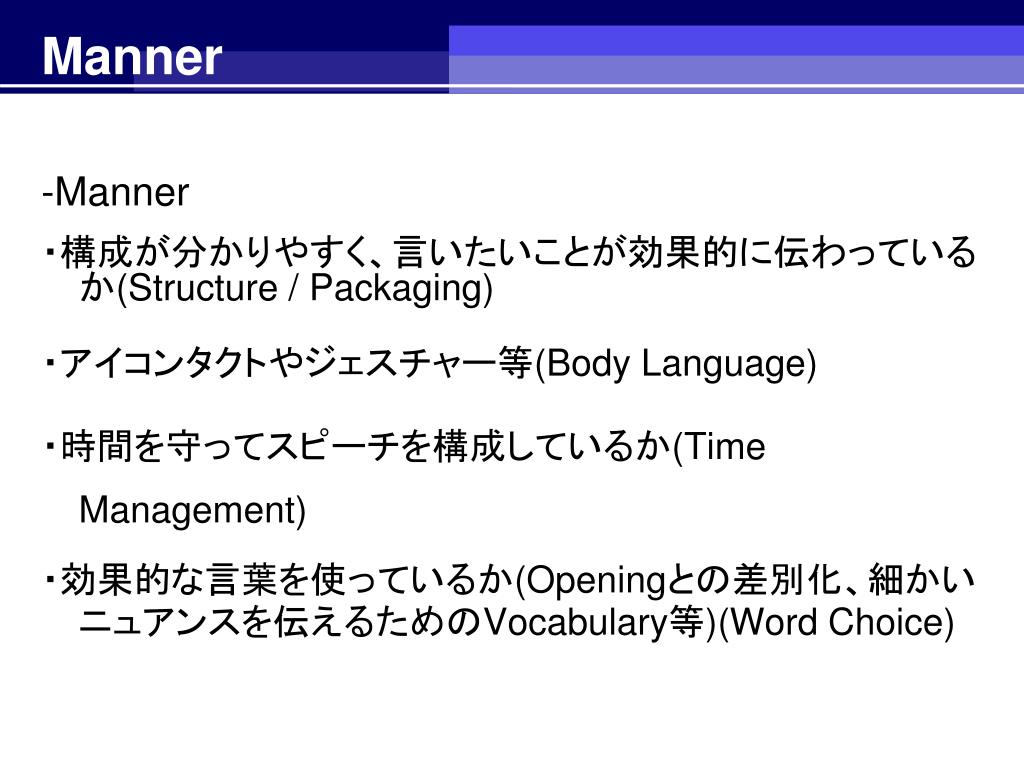 Manner

-Manner

・構成が分かりやすく、言いたいことが効果的に伝わっているか(Structure / Packaging)

・アイコンタクトやジェスチャー等(Body Language)

・時間を守ってスピーチを構成しているか(Time Management)

・効果的な言葉を使っているか(Openingとの差別化、細かいニュアンスを伝えるためのVocabulary等)(Word Choice)